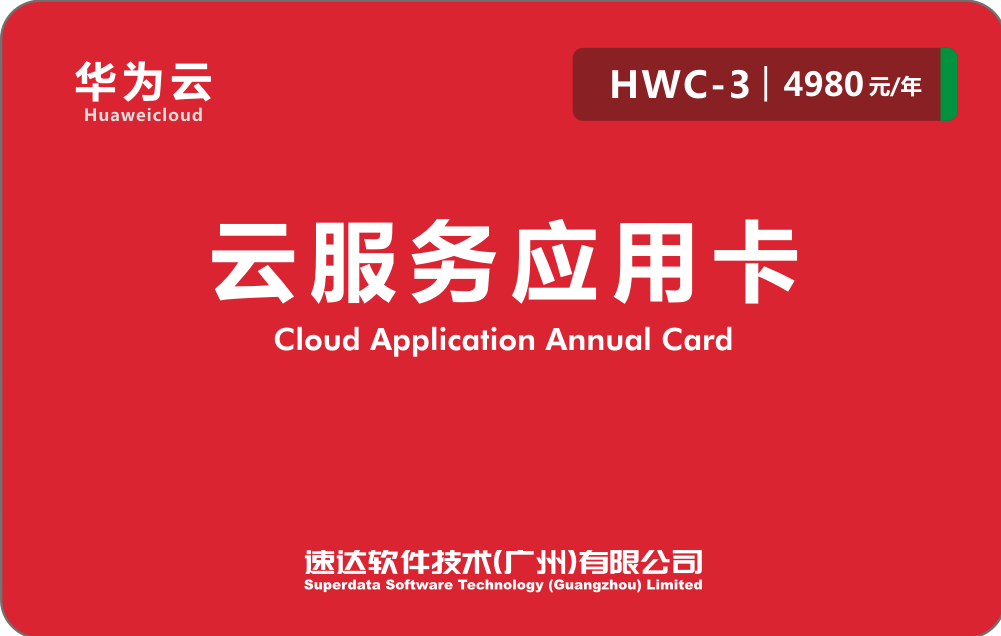 华为云
Huaweicloud

HWC-3 | 4980元/年

云服务应用卡
Cloud Application Annual Card

速达软件技术(广州)有限公司
Superdata Software Technology (Guangzhou) Limited